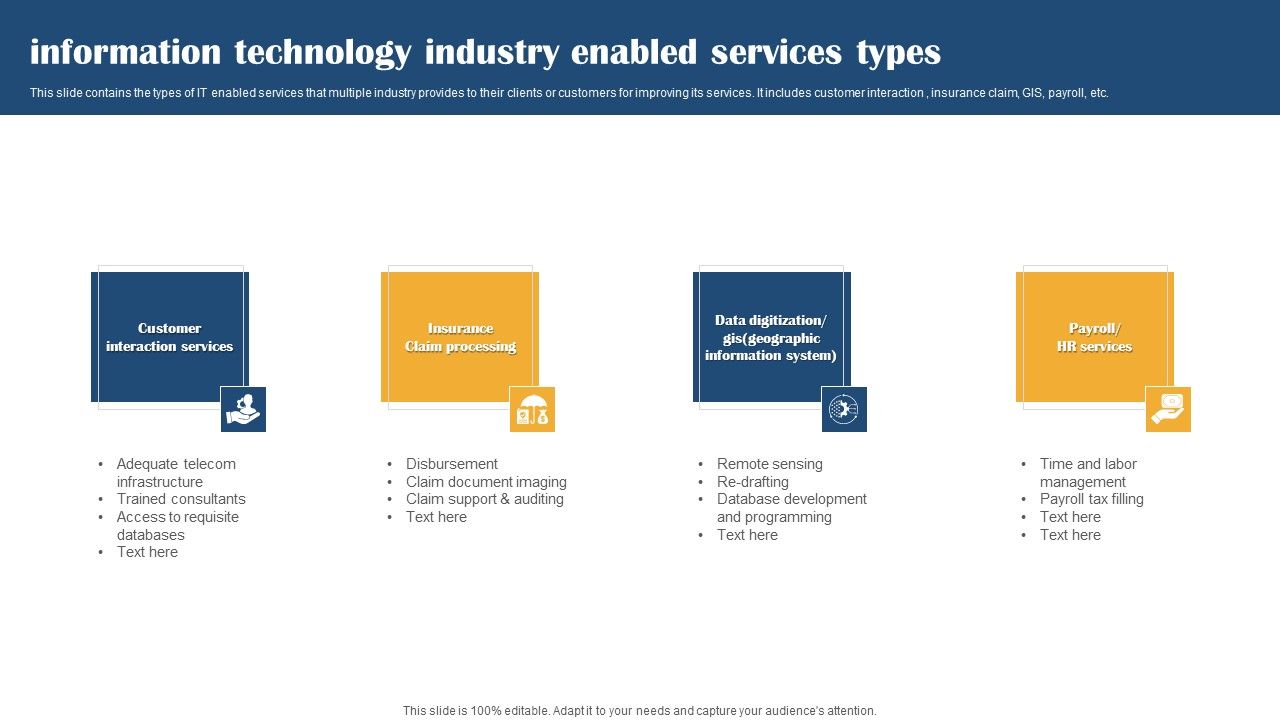 information technology industry enabled services types

This slide contains the types of IT enabled services that multiple industry provides to their clients or customers for improving its services. It includes customer interaction , insurance claim, GIS, payroll, etc.

Customer interaction services

- Adequate telecom infrastructure
- Trained consultants
- Access to requisite databases
- Text here

Insurance Claim processing

- Disbursement
- Claim document imaging
- Claim support & auditing
- Text here

Data digitization/ gis(geographic information system)

- Remote sensing
- Re-drafting
- Database development and programming
- Text here

Payroll/ HR services

- Time and labor management
- Payroll tax filling
- Text here
- Text here

This slide is 100% editable. Adapt it to your needs and capture your audience's attention.